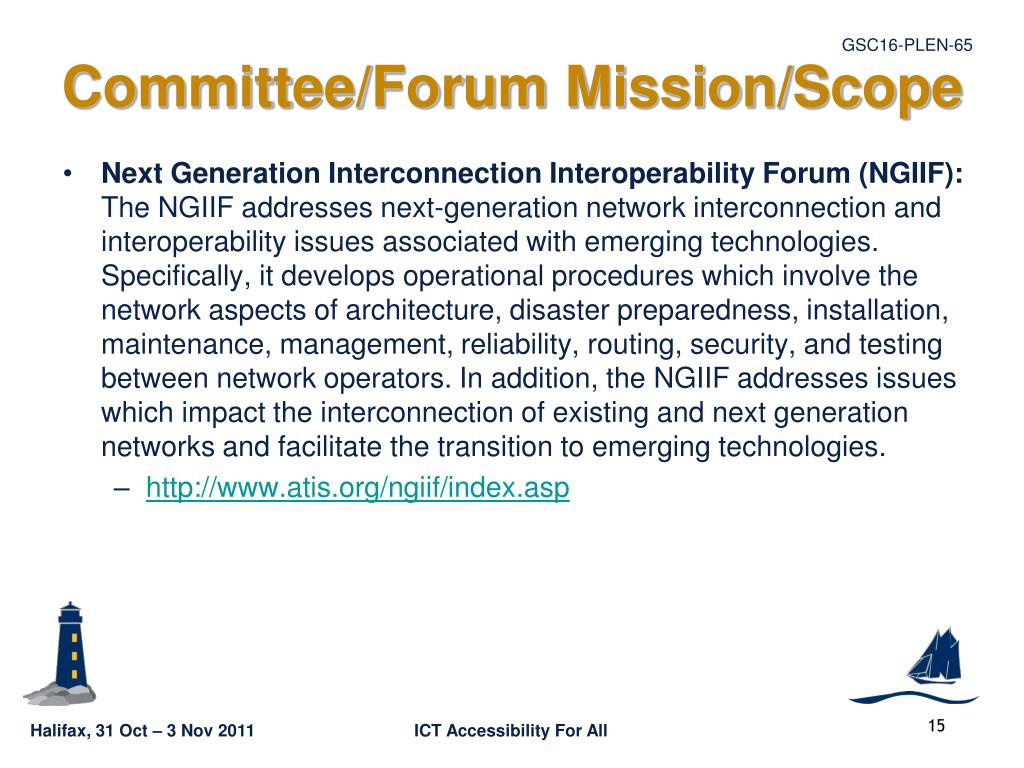 GSC16-PLEN-65

Committee/Forum Mission/Scope

• Next Generation Interconnection Interoperability Forum (NGIIF): The NGIIF addresses next-generation network interconnection and interoperability issues associated with emerging technologies. Specifically, it develops operational procedures which involve the network aspects of architecture, disaster preparedness, installation, maintenance, management, reliability, routing, security, and testing between network operators. In addition, the NGIIF addresses issues which impact the interconnection of existing and next generation networks and facilitate the transition to emerging technologies.
– http://www.atis.org/ngiif/index.asp

Halifax, 31 Oct – 3 Nov 2011
ICT Accessibility For All
15